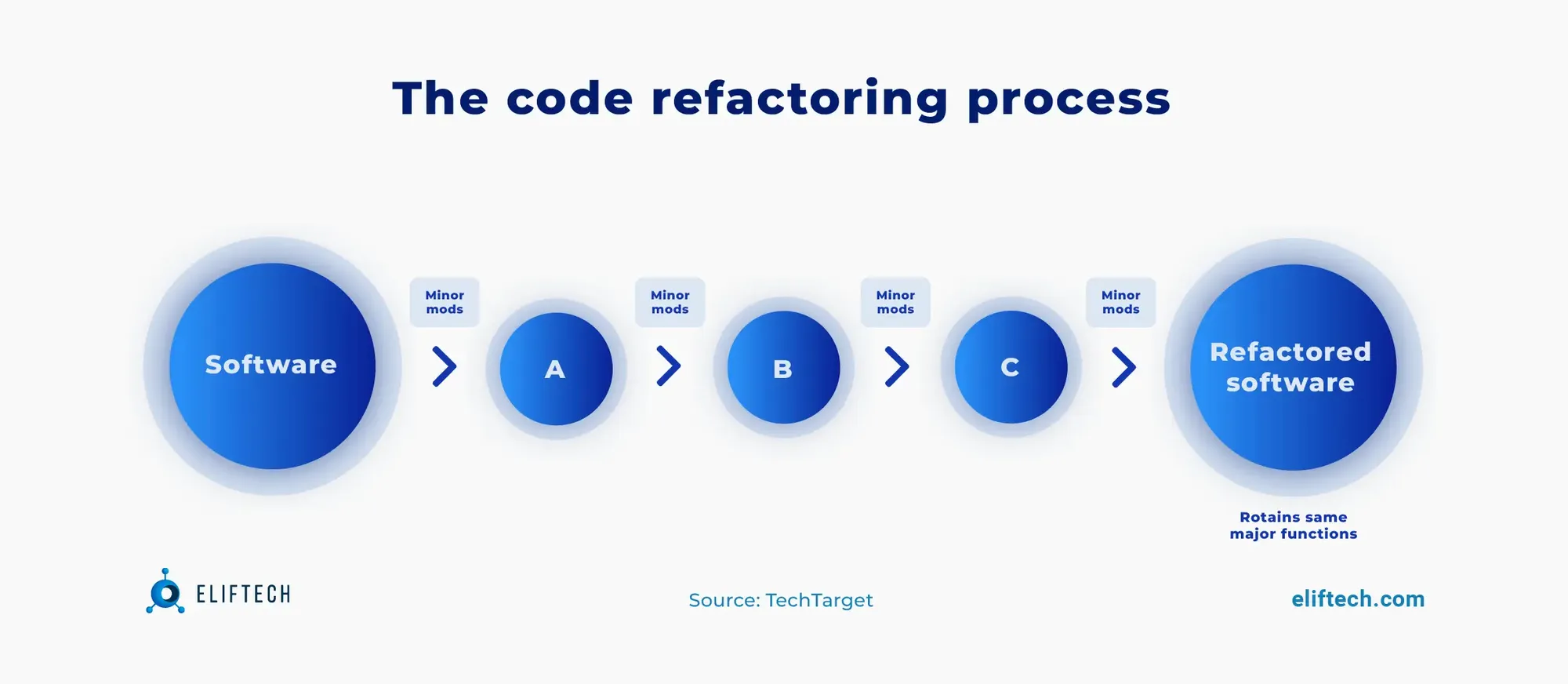 The code refactoring process

Software

Minor mods

A

Minor mods

B

Minor mods

C

Minor mods

Refactored software

Rotains same major functions

ELIFTECH

Source: TechTarget

eliftech.com